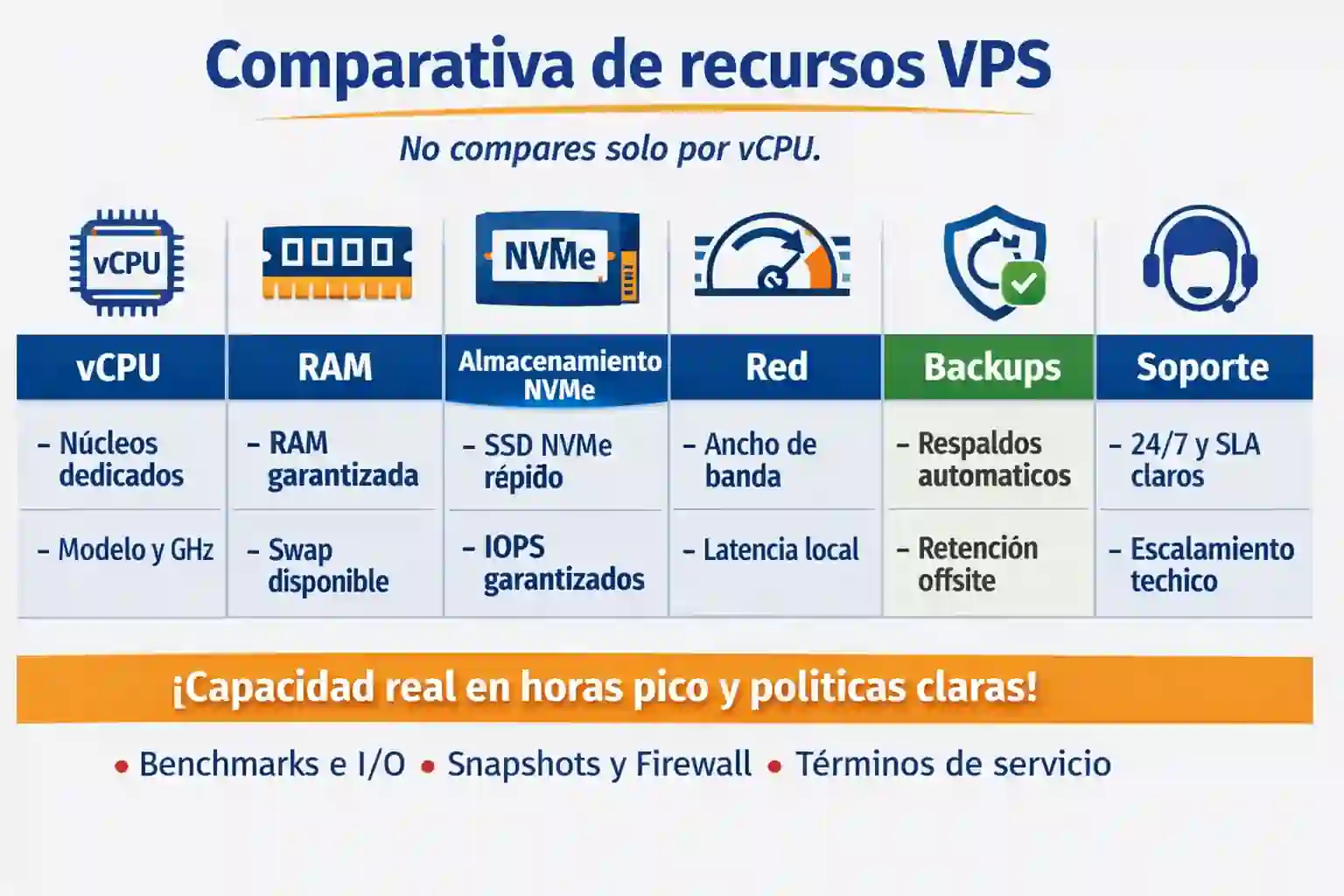 Comparativa de recursos VPS

No compares solo por vCPU.

vCPU

NVMe

| vCPU | RAM | Almacenamiento NVMe | Red | Backups | Soporte |
|---|---|---|---|---|---|
| – Núcleos dedicados | – RAM garantizada | – SSD NVMe répido | – Ancho de banda | – Respaldos automaticos | – 24/7 y SLA claros |
| – Modelo y GHz | – Swap disponible | – IOPS garantizados | – Latencia local | – Retención offsite | – Escalamiento techico |

¡Capacidad real en horas pico y politicas claras!

• Benchmarks e I/O • Snapshots y Firewall • Términos de servicio